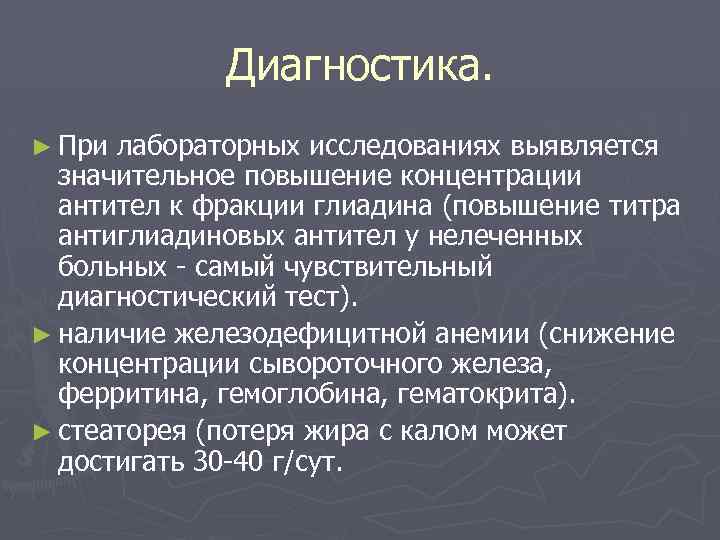 Диагностика.

► При лабораторных исследованиях выявляется значительное повышение концентрации антител к фракции глиадина (повышение титра антиглиадиновых антител у нелеченных больных - самый чувствительный диагностический тест).

► наличие железодефицитной анемии (снижение концентрации сывороточного железа, ферритина, гемоглобина, гематокрита).

► стеаторея (потеря жира с калом может достигать 30-40 г/сут.